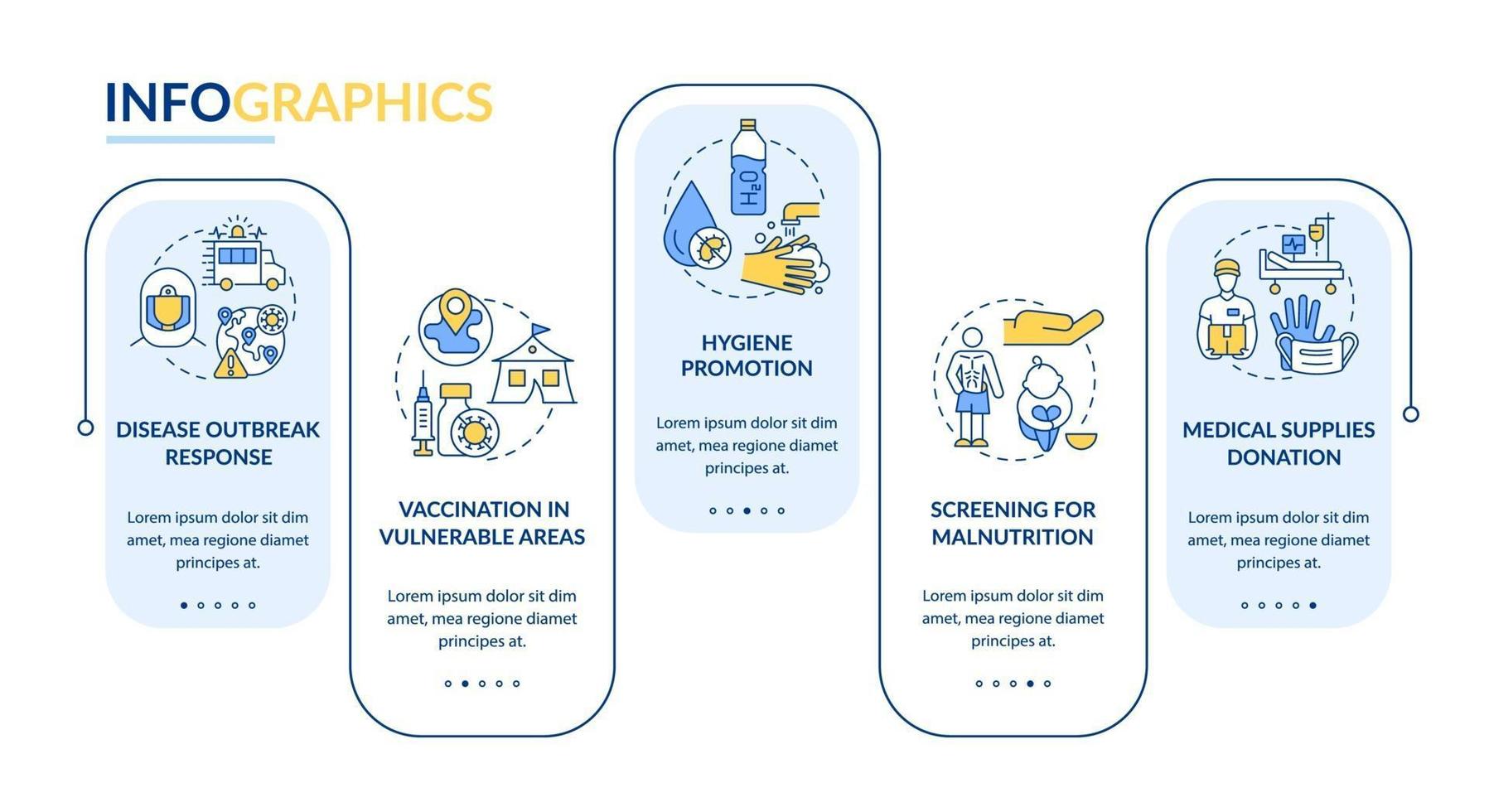 INFOGRAPHICS

DISEASE OUTBREAK RESPONSE

Lorem ipsum dolor sit dim amet, mea regione diamet principes at.

VACCINATION IN VULNERABLE AREAS

Lorem ipsum dolor sit dim amet, mea regione diamet principes at.

$H_2O$

HYGIENE PROMOTION

Lorem ipsum dolor sit dim amet, mea regione diamet principes at.

SCREENING FOR MALNUTRITION

Lorem ipsum dolor sit dim amet, mea regione diamet principes at.

MEDICAL SUPPLIES DONATION

Lorem ipsum dolor sit dim amet, mea regione diamet principes at.